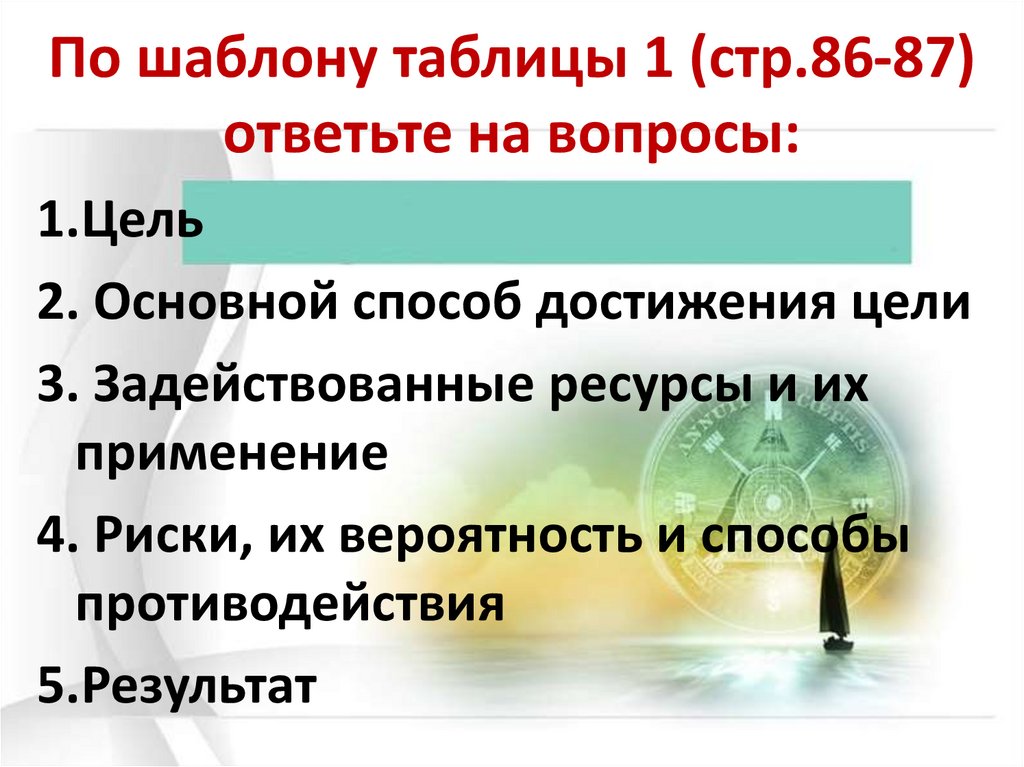 По шаблону таблицы 1 (стр.86-87) ответьте на вопросы:

1.Цель

2. Основной способ достижения цели

3. Задействованные ресурсы и их применение

4. Риски, их вероятность и способы противодействия

5.Результат